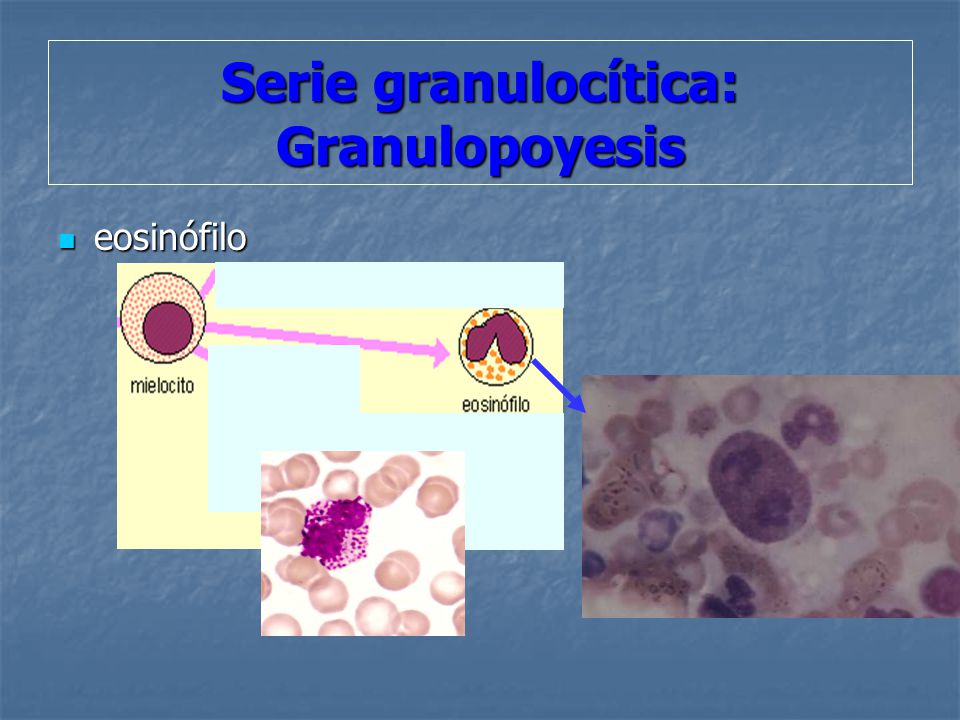 Serie granulocítica: Granulopoyesis

eosinófilo

mielocito

eosinófilo